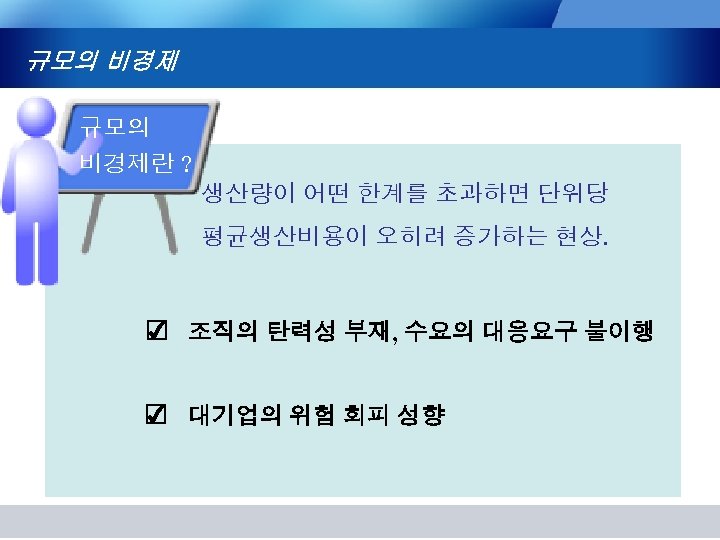 규모의 비경제

규모의 비경제란 ?

생산량이 어떤 한계를 초과하면 단위당 평균생산비용이 오히려 증가하는 현상.

☑ 조직의 탄력성 부재, 수요의 대응요구 불이행

☑ 대기업의 위험 회피 성향